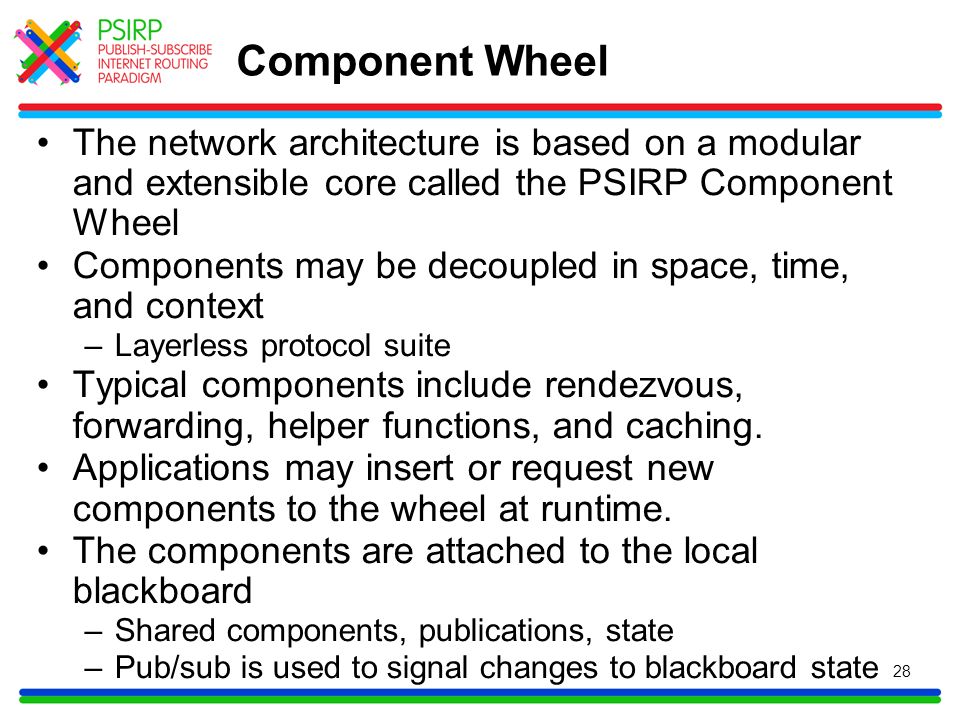 PSIRP
PUBLISH-SUBSCRIBE
INTERNET ROUTING
PARADIGM

Component Wheel

• The network architecture is based on a modular and extensible core called the PSIRP Component Wheel
• Components may be decoupled in space, time, and context
– Layerless protocol suite
• Typical components include rendezvous, forwarding, helper functions, and caching.
• Applications may insert or request new components to the wheel at runtime.
• The components are attached to the local blackboard
– Shared components, publications, state
– Pub/sub is used to signal changes to blackboard state

28